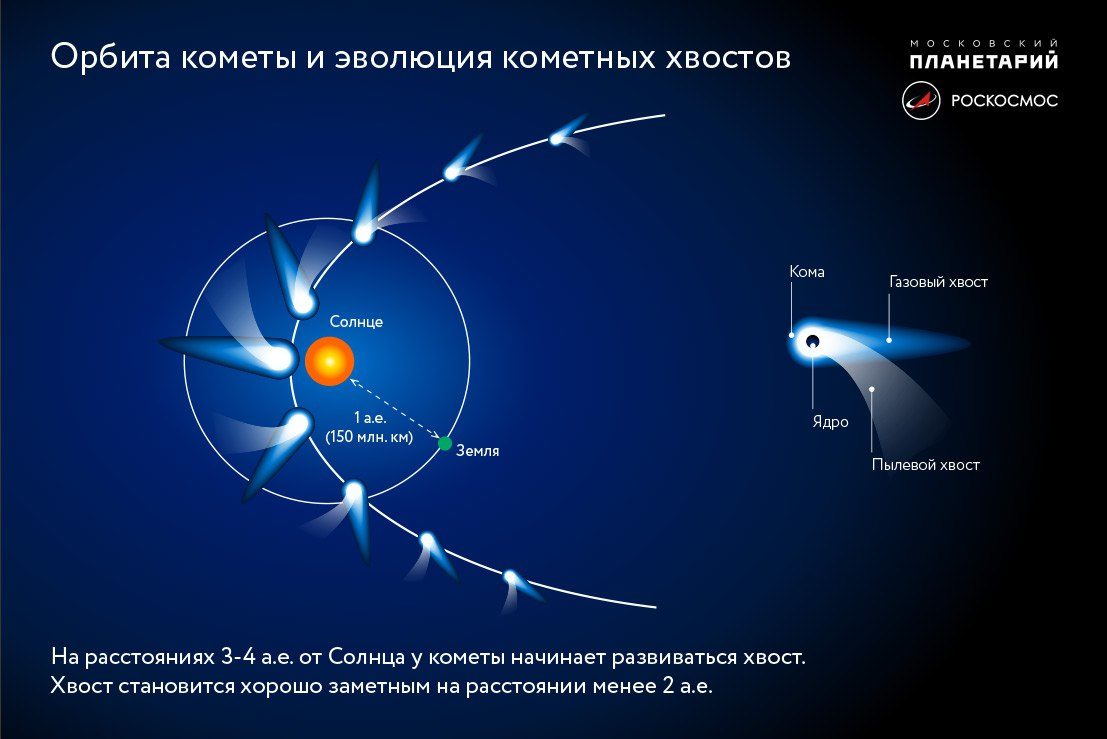 Орбита кометы и эволюция кометных хвостов

МОСКОВСКИЙ
ПЛАНЕТАРИЙ

РОСКОСМОС

Солнце

1 а.е.
(150 млн. км)

Земля

Кома

Газовый хвост

Ядро

Пылевой хвост

На расстояниях 3-4 а.е. от Солнца у кометы начинает развиваться хвост.
Хвост становится хорошо заметным на расстоянии менее 2 а.е.